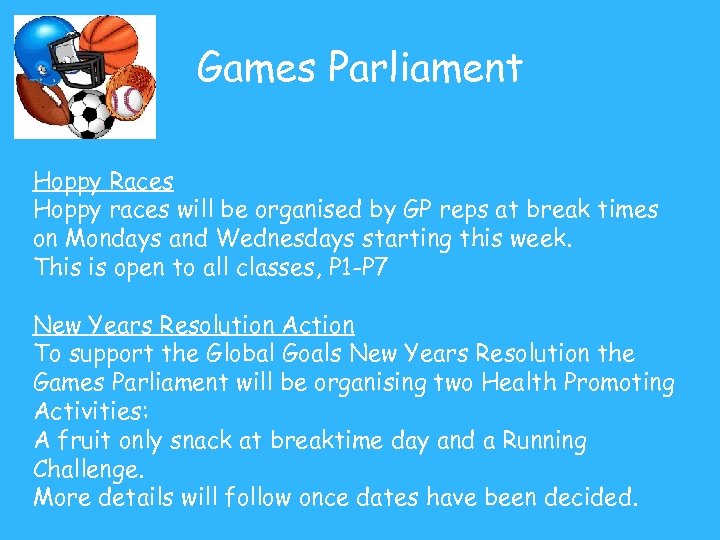 Games Parliament

Hoppy Races
Hoppy races will be organised by GP reps at break times on Mondays and Wednesdays starting this week.
This is open to all classes, P1-P7

New Years Resolution Action
To support the Global Goals New Years Resolution the Games Parliament will be organising two Health Promoting Activities:
A fruit only snack at breaktime day and a Running Challenge.
More details will follow once dates have been decided.